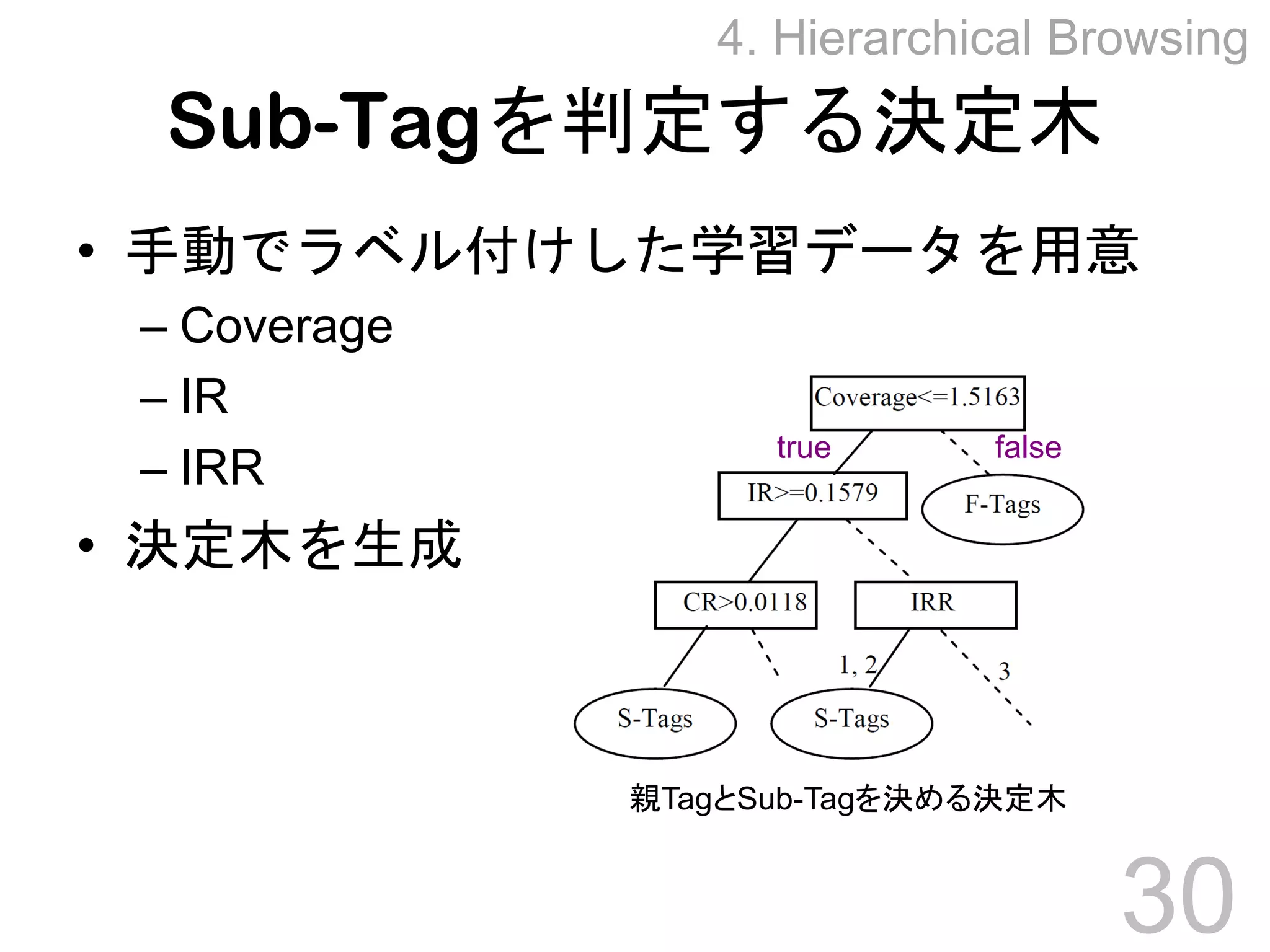 4. Hierarchical Browsing

Sub-Tagを判定する決定木

• 手動でラベル付けした学習データを用意
 – Coverage
 – IR
 – IRR
• 決定木を生成

Coverage<=1.5163
true
false
IR>=0.1579
F-Tags
CR>0.0118
IRR
1, 2
3
S-Tags
S-Tags

親TagとSub-Tagを決める決定木

30